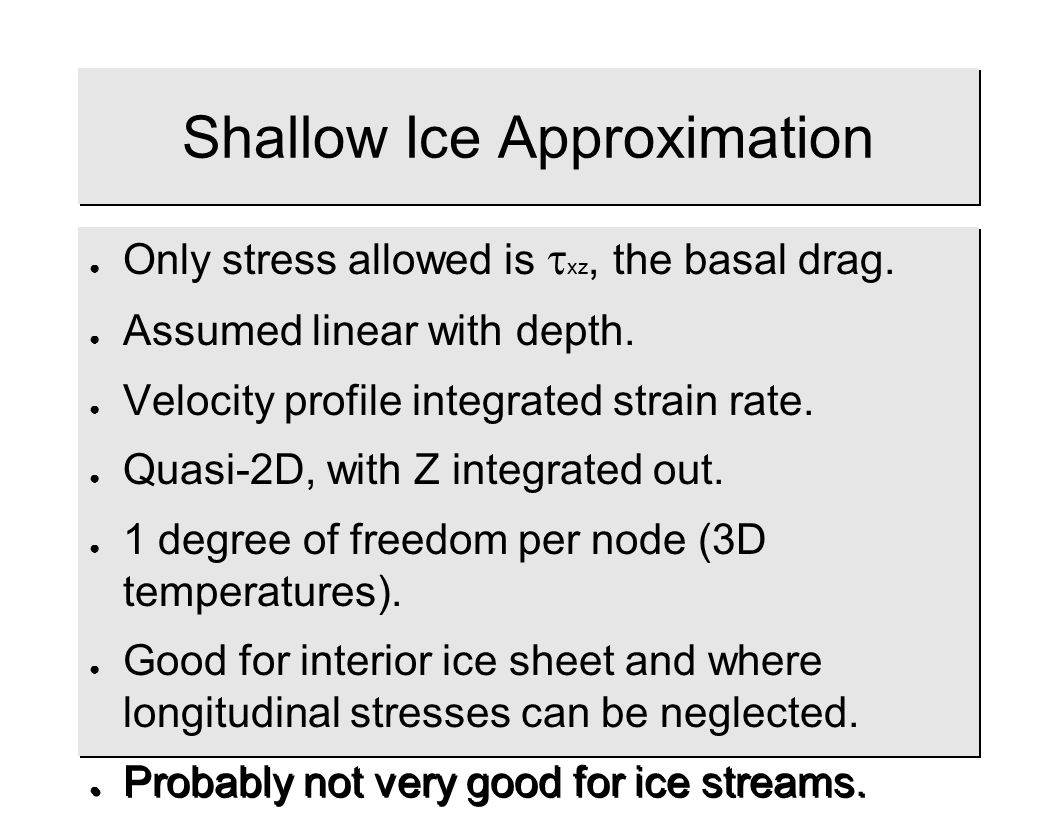 Shallow Ice Approximation

● Only stress allowed is $\tau_{xz}$, the basal drag.

● Assumed linear with depth.

● Velocity profile integrated strain rate.

● Quasi-2D, with Z integrated out.

● 1 degree of freedom per node (3D temperatures).

● Good for interior ice sheet and where longitudinal stresses can be neglected.

● Probably not very good for ice streams.